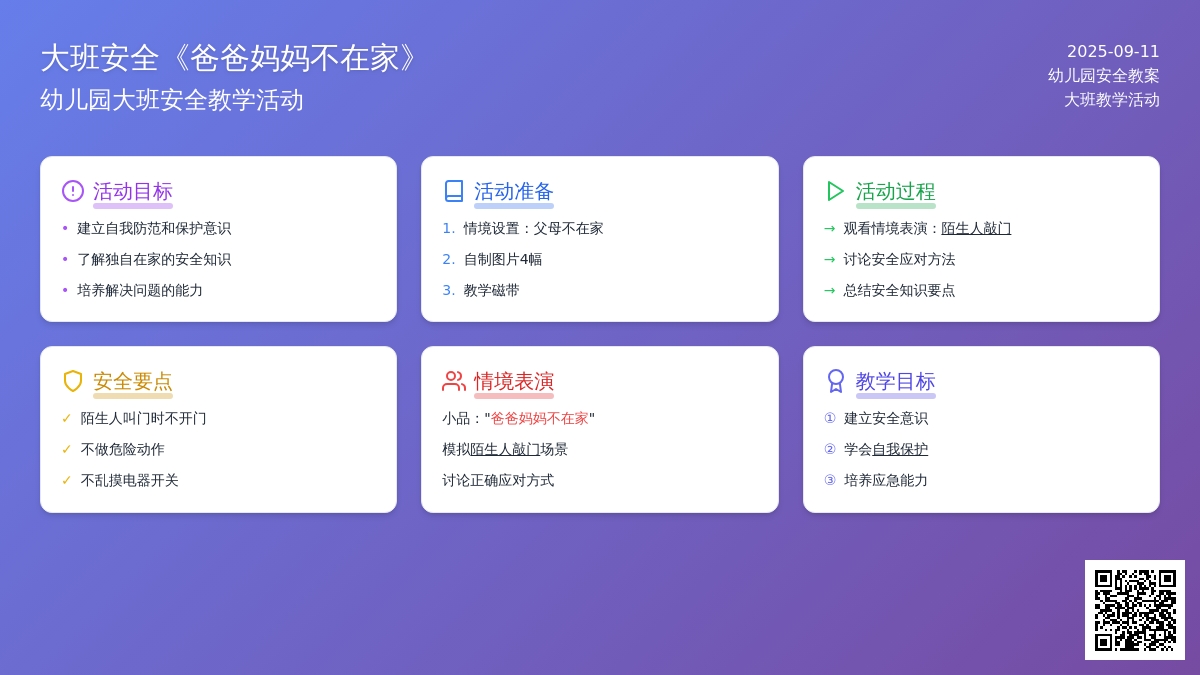 大班安全《爸爸妈妈不在家》
幼儿园大班安全教学活动

2025-09-11
幼儿园安全教案
大班教学活动

活动目标
• 建立自我防范和保护意识
• 了解独自在家的安全知识
• 培养解决问题的能力

活动准备
1. 情境设置：父母不在家
2. 自制图片4幅
3. 教学磁带

活动过程
→ 观看情境表演：陌生人敲门
→ 讨论安全应对方法
→ 总结安全知识要点

安全要点
✓ 陌生人叫门时不开门
✓ 不做危险动作
✓ 不乱摸电器开关

情境表演
小品："爸爸妈妈不在家"
模拟陌生人敲门场景
讨论正确应对方式

教学目标
① 建立安全意识
② 学会自我保护
③ 培养应急能力